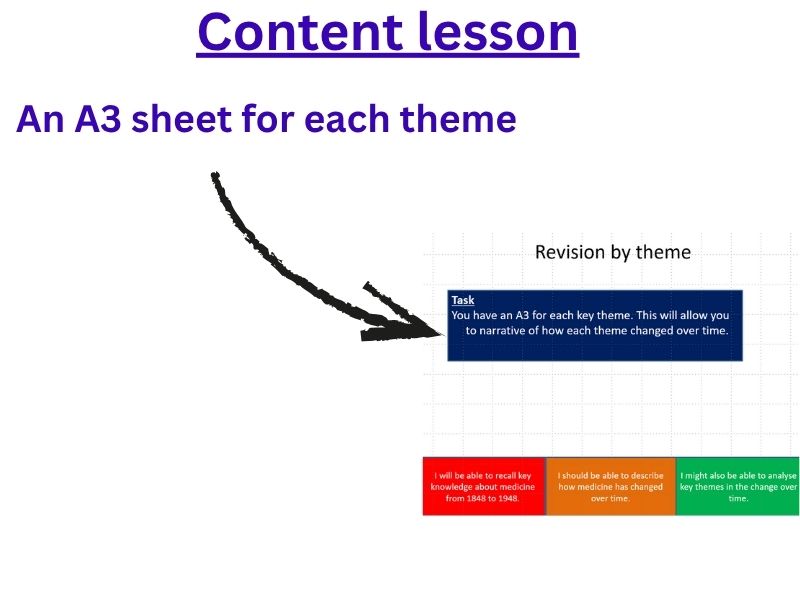 Content lesson

An A3 sheet for each theme

Revision by theme

Task
You have an A3 for each key theme. This will allow you to narrative of how each theme changed over time.

I will be able to recall key knowledge about medicine from 1848 to 1948.

I should be able to describe how medicine has changed over time.

I might also be able to analyse key themes in the change over time.